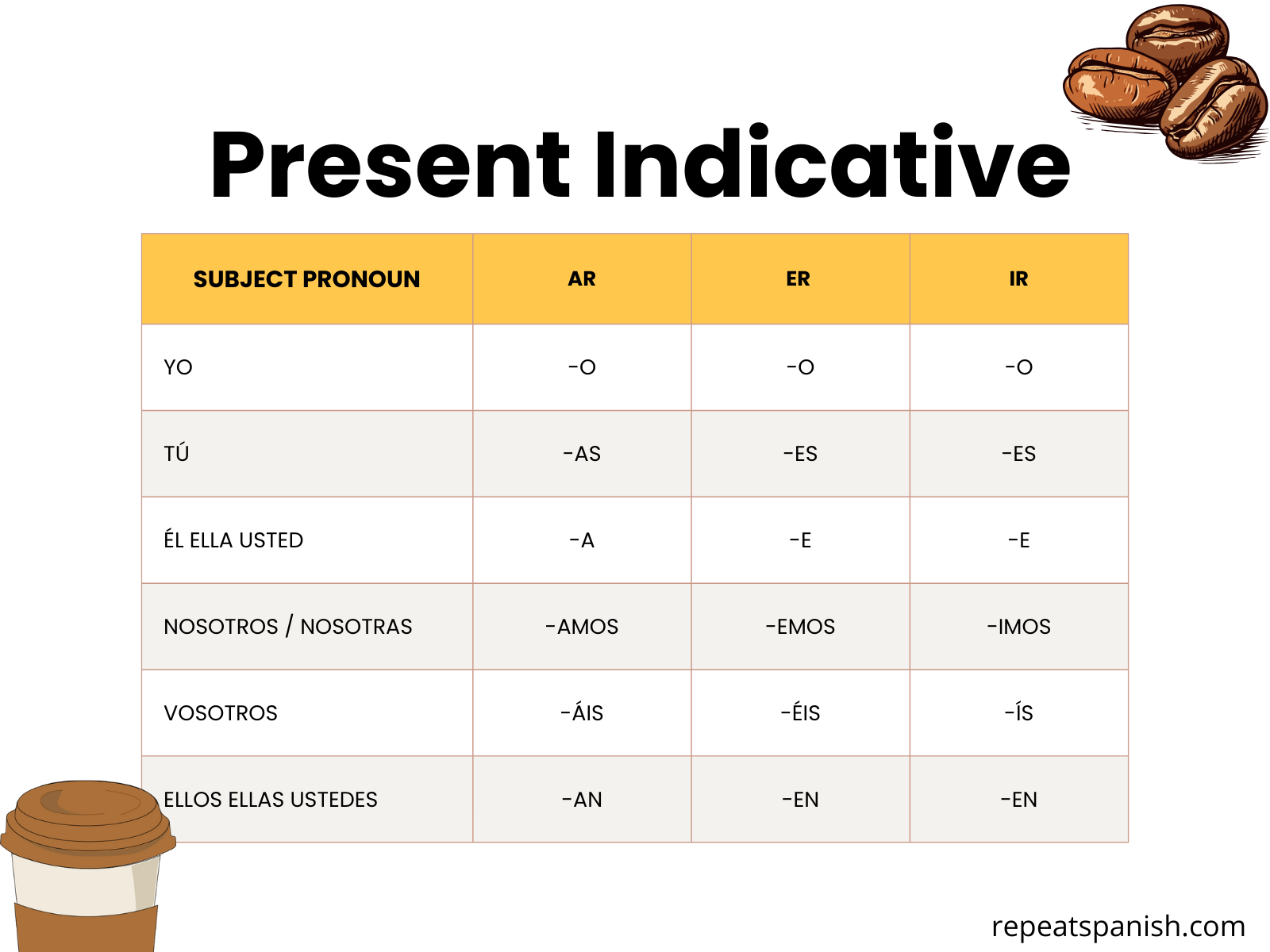 Present Indicative

| SUBJECT PRONOUN | AR | ER | IR |
|---|---|---|---|
| YO | -O | -O | -O |
| TÚ | -AS | -ES | -ES |
| ÉL ELLA USTED | -A | -E | -E |
| NOSOTROS / NOSOTRAS | -AMOS | -EMOS | -IMOS |
| VOSOTROS | -ÁIS | -ÉIS | -ÍS |
| ELLOS ELLAS USTEDES | -AN | -EN | -EN |

repeatspanish.com